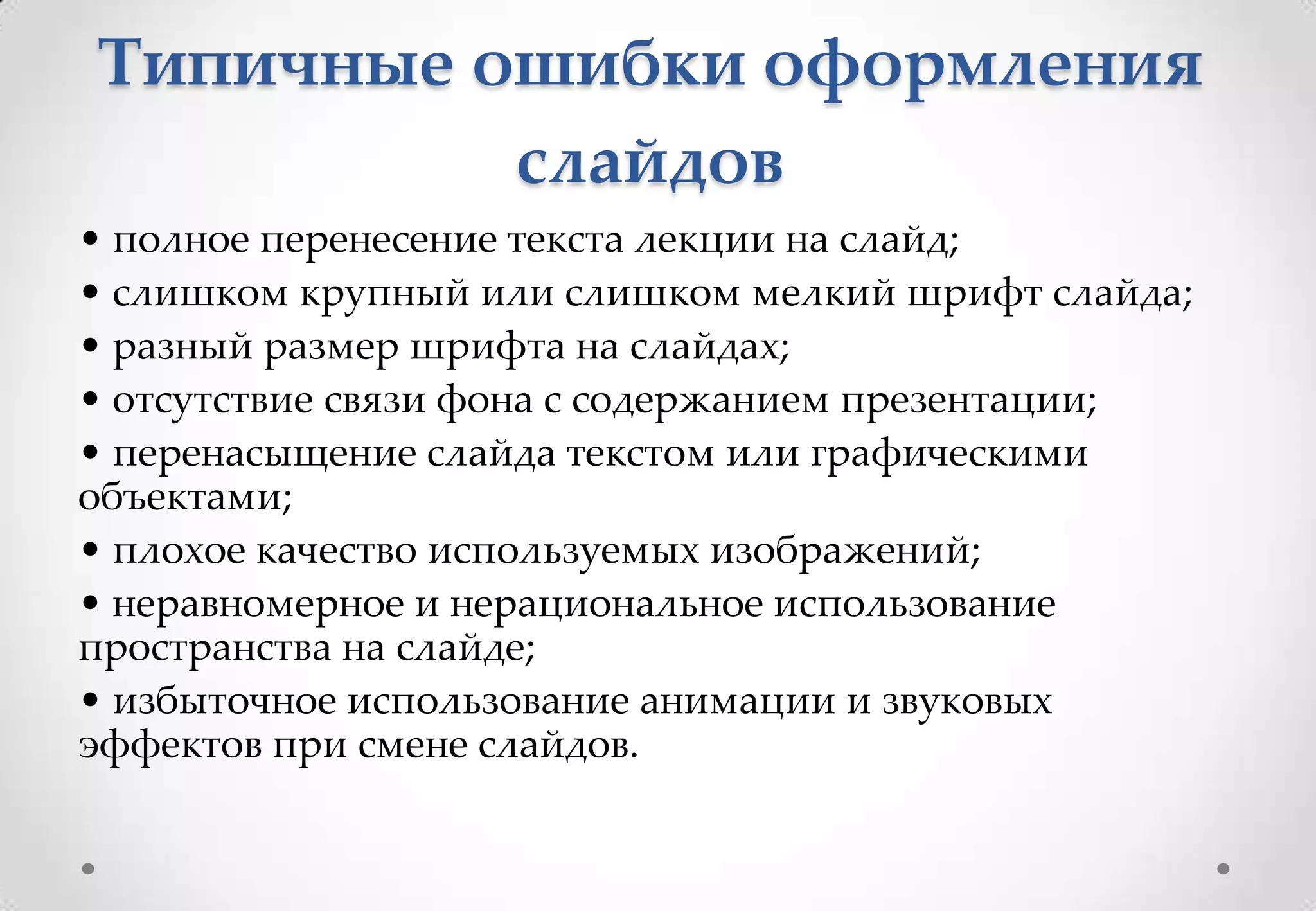 Типичные ошибки оформления слайдов

• полное перенесение текста лекции на слайд;
• слишком крупный или слишком мелкий шрифт слайда;
• разный размер шрифта на слайдах;
• отсутствие связи фона с содержанием презентации;
• перенасыщение слайда текстом или графическими объектами;
• плохое качество используемых изображений;
• неравномерное и нерациональное использование пространства на слайде;
• избыточное использование анимации и звуковых эффектов при смене слайдов.